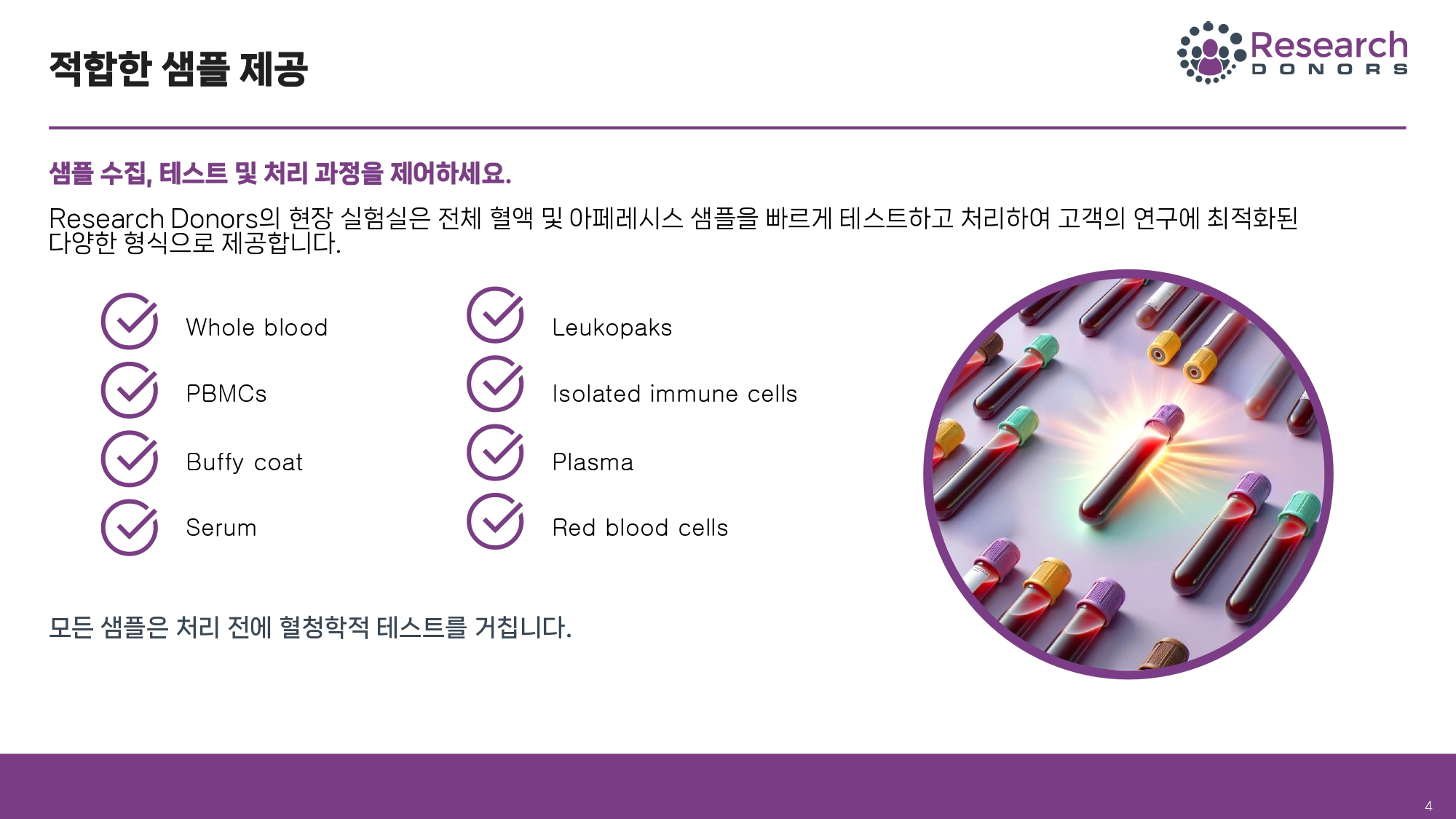 적합한 샘플 제공

Research DONORS

샘플 수집, 테스트 및 처리 과정을 제어하세요.

Research Donors의 현장 실험실은 전체 혈액 및 아페레시스 샘플을 빠르게 테스트하고 처리하여 고객의 연구에 최적화된 다양한 형식으로 제공합니다.

Whole blood

PBMCs

Buffy coat

Serum

Leukopaks

Isolated immune cells

Plasma

Red blood cells

모든 샘플은 처리 전에 혈청학적 테스트를 거칩니다.

4